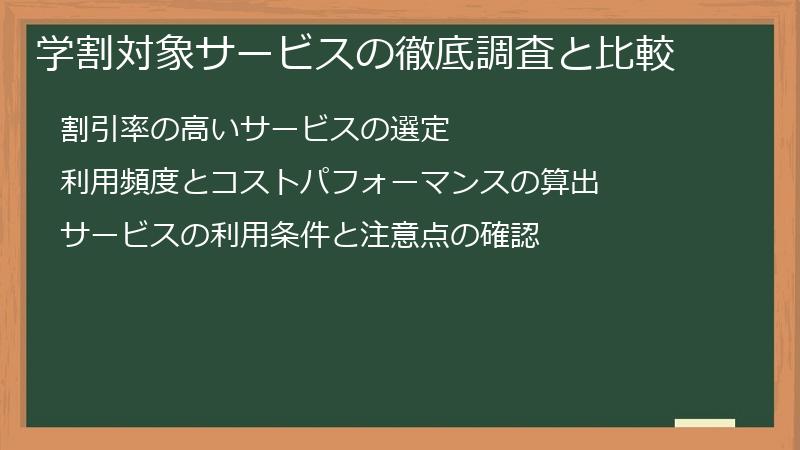 学割対象サービスの徹底調査と比較

割引率の高いサービスの選定

利用頻度とコストパフォーマンスの算出

サービスの利用条件と注意点の確認